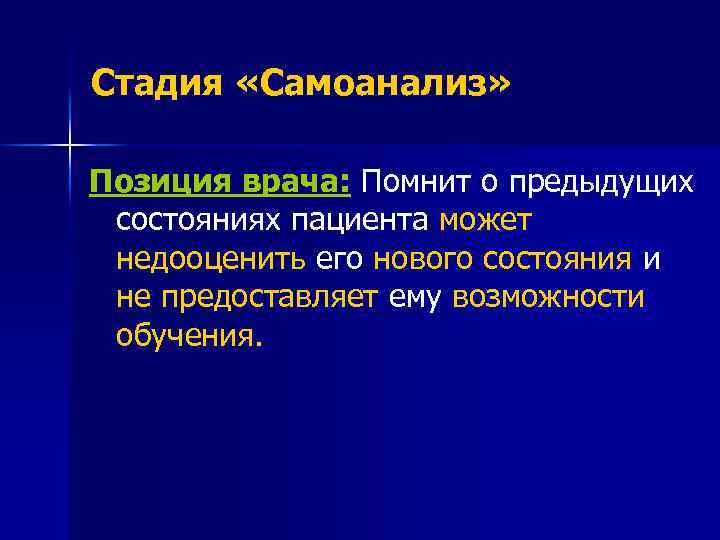 Стадия «Самоанализ»

Позиция врача: Помнит о предыдущих состояниях пациента может недооценить его нового состояния и не предоставляет ему возможности обучения.